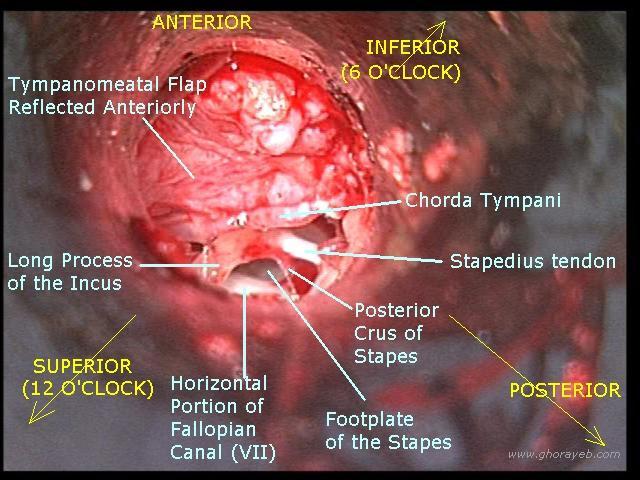 ANTERIOR

INFERIOR (6 O'CLOCK)

Tympanomeatal Flap Reflected Anteriorly

Chorda Tympani

Long Process of the Incus

Stapedius tendon

Posterior Crus of Stapes

SUPERIOR (12 O'CLOCK)

Horizontal Portion of Fallopian Canal (VII)

Footplate of the Stapes

POSTERIOR

www.ghorayeb.com